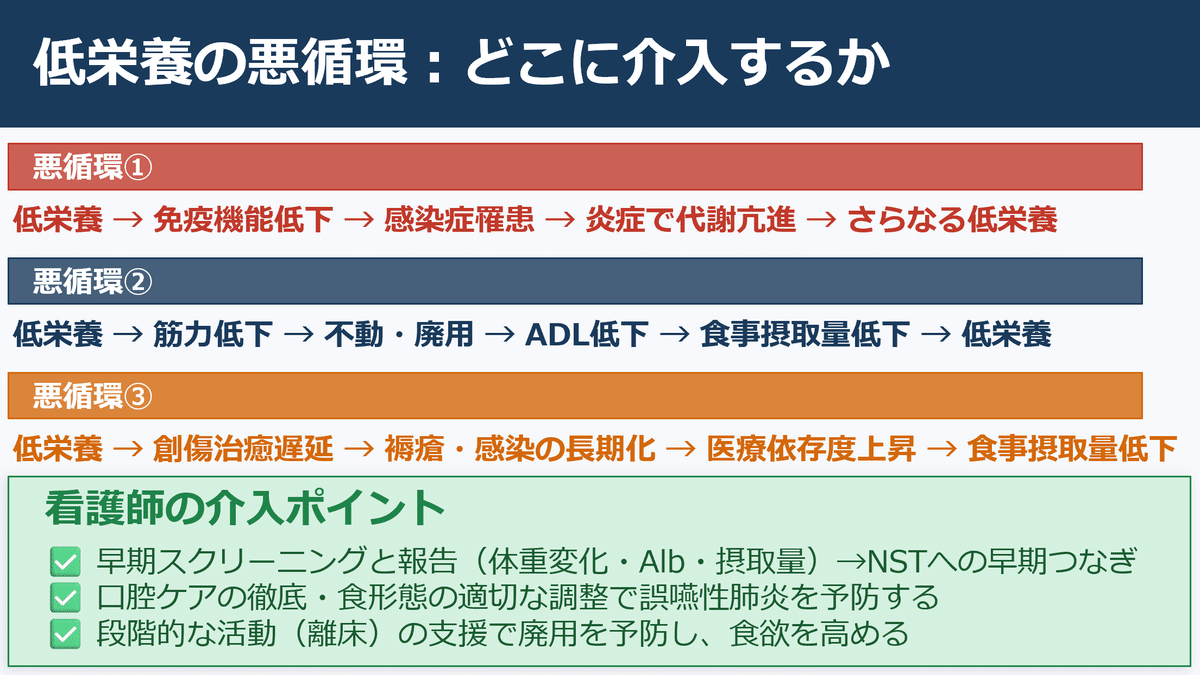 低栄養の悪循環：どこに介入するか

悪循環①

低栄養 → 免疫機能低下 → 感染症罹患 → 炎症で代謝亢進 → さらなる低栄養

悪循環②

低栄養 → 筋力低下 → 不動・廃用 → ADL低下 → 食事摂取量低下 → 低栄養

悪循環③

低栄養 → 創傷治癒遅延 → 褥瘡・感染の長期化 → 医療依存度上昇 → 食事摂取量低下

看護師の介入ポイント

✅ 早期スクリーニングと報告（体重変化・Alb・摂取量）→NSTへの早期つなぎ
✅ 口腔ケアの徹底・食形態の適切な調整で誤嚥性肺炎を予防する
✅ 段階的な活動（離床）の支援で廃用を予防し、食欲を高める